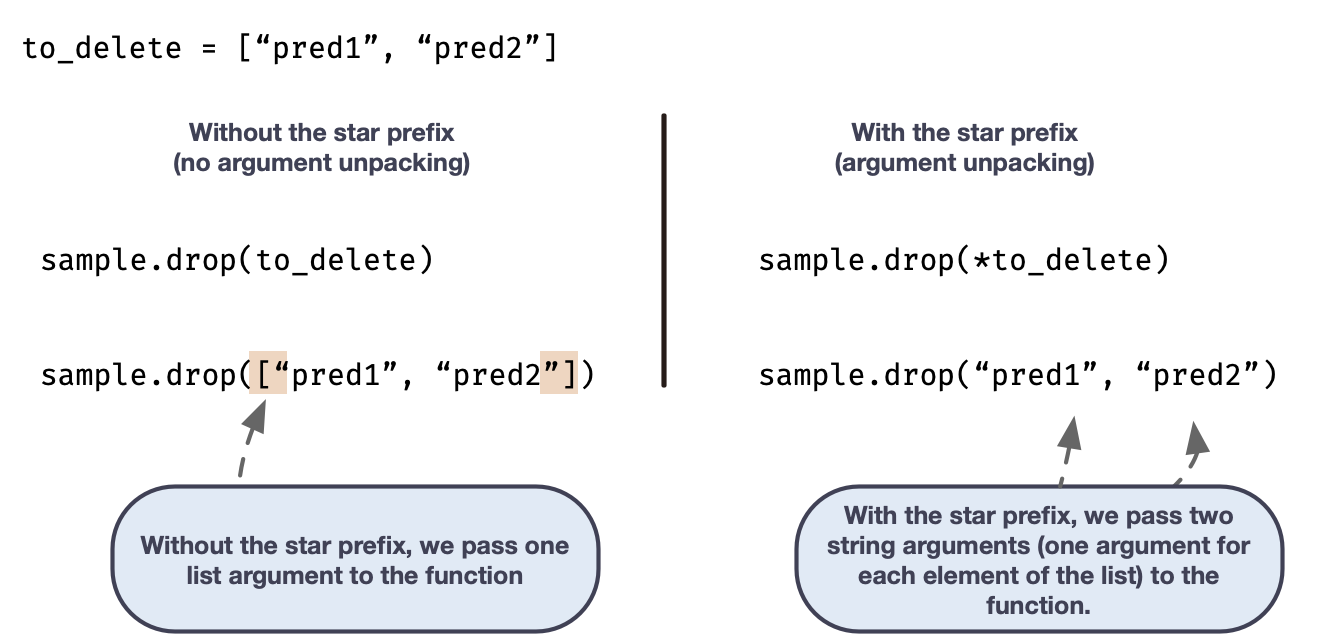 to_delete = [“pred1”, “pred2”]

Without the star prefix
(no argument unpacking)

sample.drop(to_delete)

sample.drop([“pred1”, “pred2”])

Without the star prefix, we pass one list argument to the function

With the star prefix
(argument unpacking)

sample.drop(*to_delete)

sample.drop(“pred1”, “pred2”)

With the star prefix, we pass two string arguments (one argument for each element of the list) to the function.